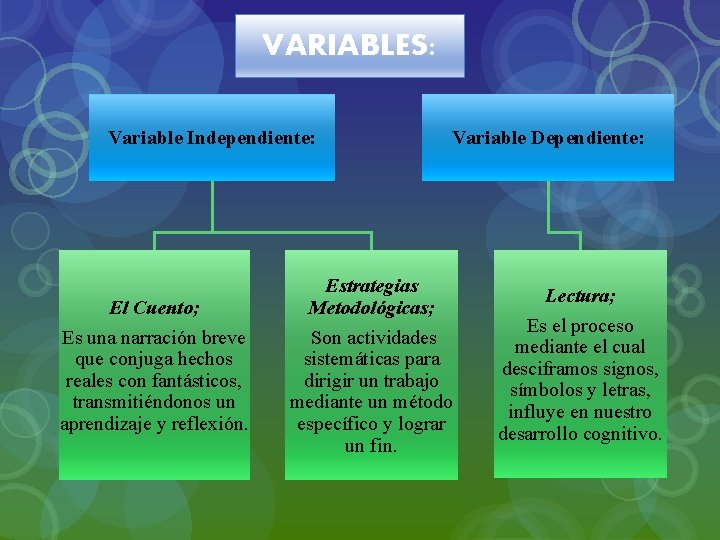 VARIABLES:

Variable Independiente:

Variable Dependiente:

El Cuento;
Es una narración breve que conjuga hechos reales con fantásticos, transmitiéndonos un aprendizaje y reflexión.

Estrategias Metodológicas;
Son actividades sistemáticas para dirigir un trabajo mediante un método específico y lograr un fin.

Lectura;
Es el proceso mediante el cual desciframos signos, símbolos y letras, influye en nuestro desarrollo cognitivo.